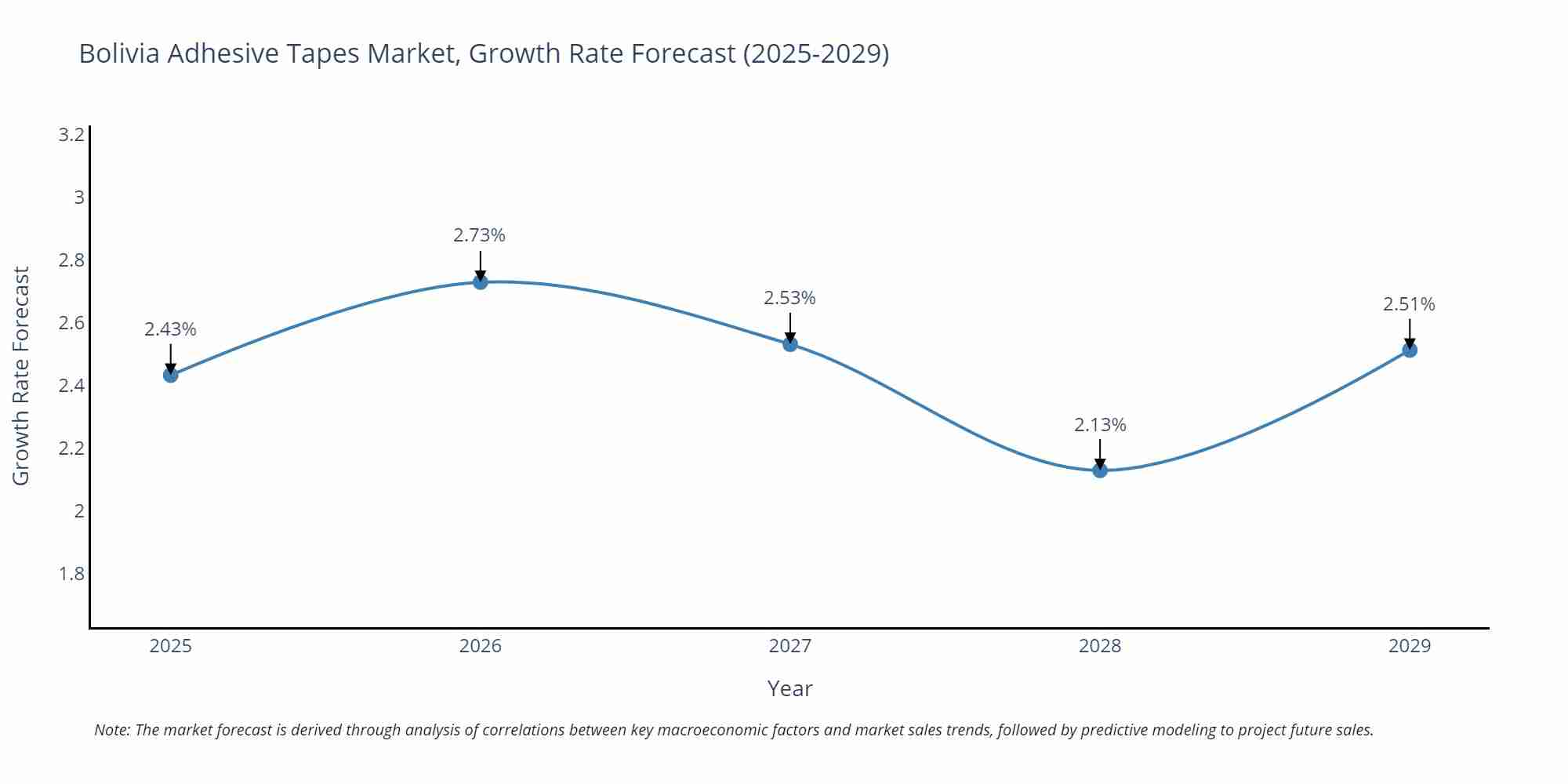 Bolivia Adhesive Tapes Market, Growth Rate Forecast (2025-2029)

Growth Rate Forecast

3.2
3
2.8
2.6
2.4
2.2
2
1.8

2.43%
2.73%
2.53%
2.13%
2.51%

2025
2026
2027
2028
2029

Year

Note: The market forecast is derived through analysis of correlations between key macroeconomic factors and market sales trends, followed by predictive modeling to project future sales.